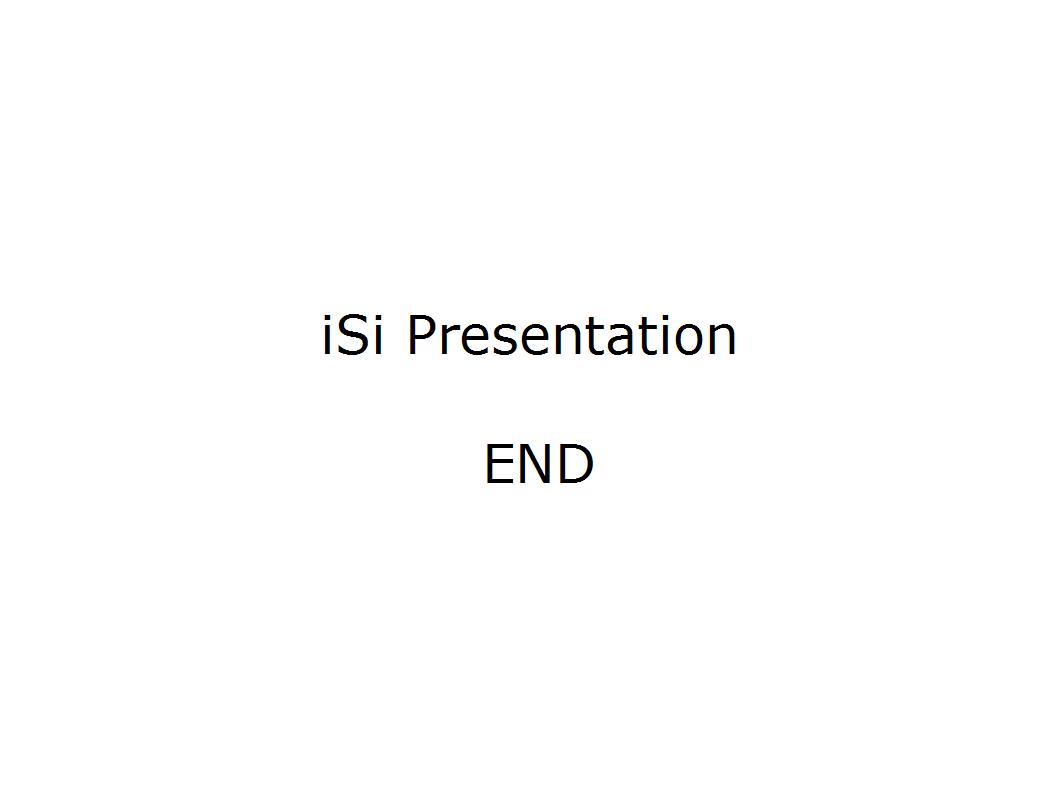 iSi Presentation

END